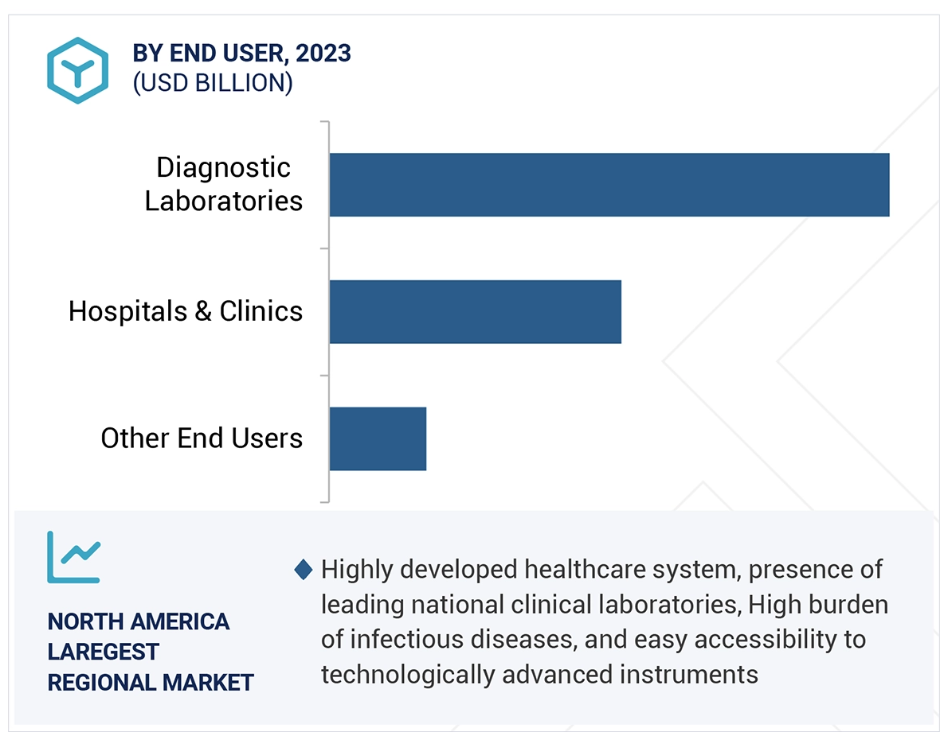 BY END USER, 2023
(USD BILLION)

Diagnostic Laboratories

Hospitals & Clinics

Other End Users

NORTH AMERICA LAREGEST REGIONAL MARKET

Highly developed healthcare system, presence of leading national clinical laboratories, High burden of infectious diseases, and easy accessibility to technologically advanced instruments